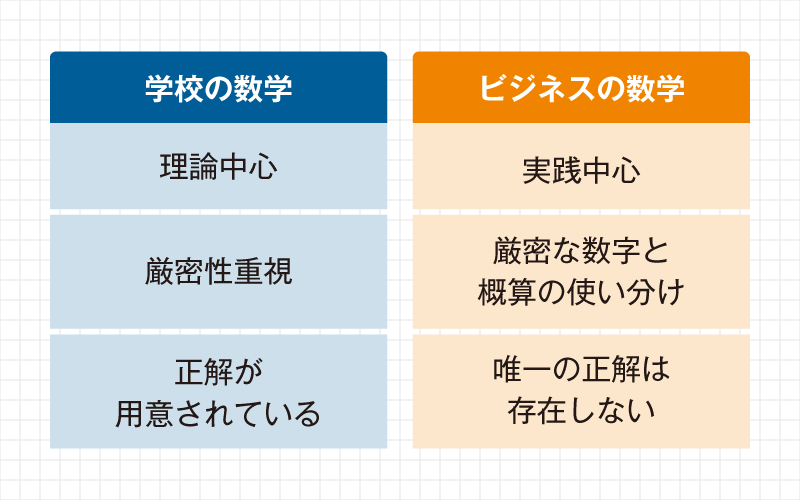 | 学校の数学 | ビジネスの数学 |
|---|---|
| 理論中心 | 実践中心 |
| 厳密性重視 | 厳密な数字と概算の使い分け |
| 正解が用意されている | 唯一の正解は存在しない |